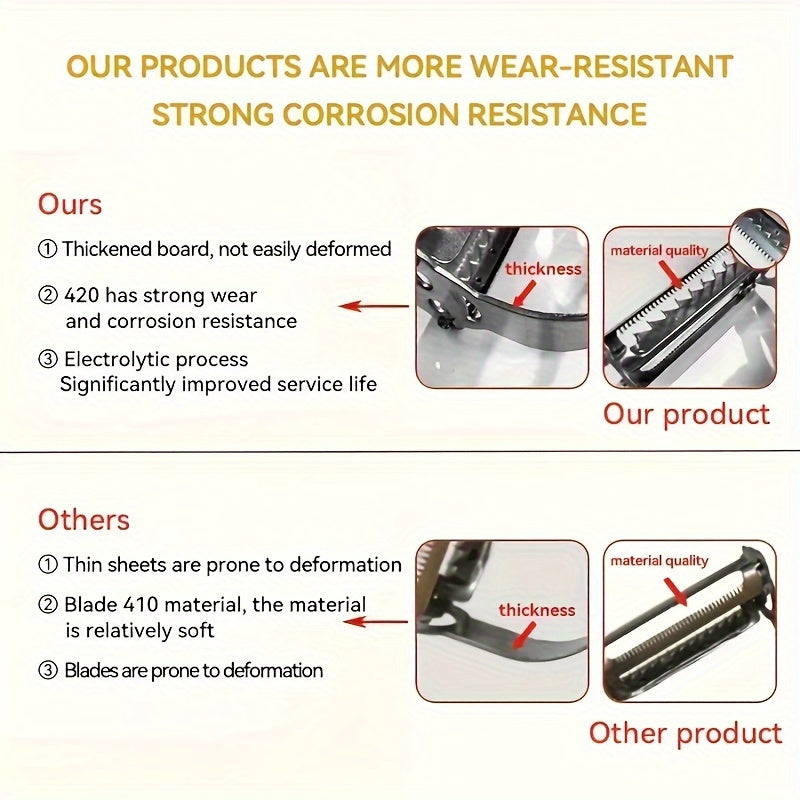 OUR PRODUCTS ARE MORE WEAR-RESISTANT
STRONG CORROSION RESISTANCE

Ours

① Thickened board, not easily deformed

② 420 has strong wear and corrosion resistance

③ Electrolytic process Significantly improved service life

thickness

material quality

Our product

Others

① Thin sheets are prone to deformation

② Blade 410 material, the material is relatively soft

③ Blades are prone to deformation

thickness

material quality

Other product